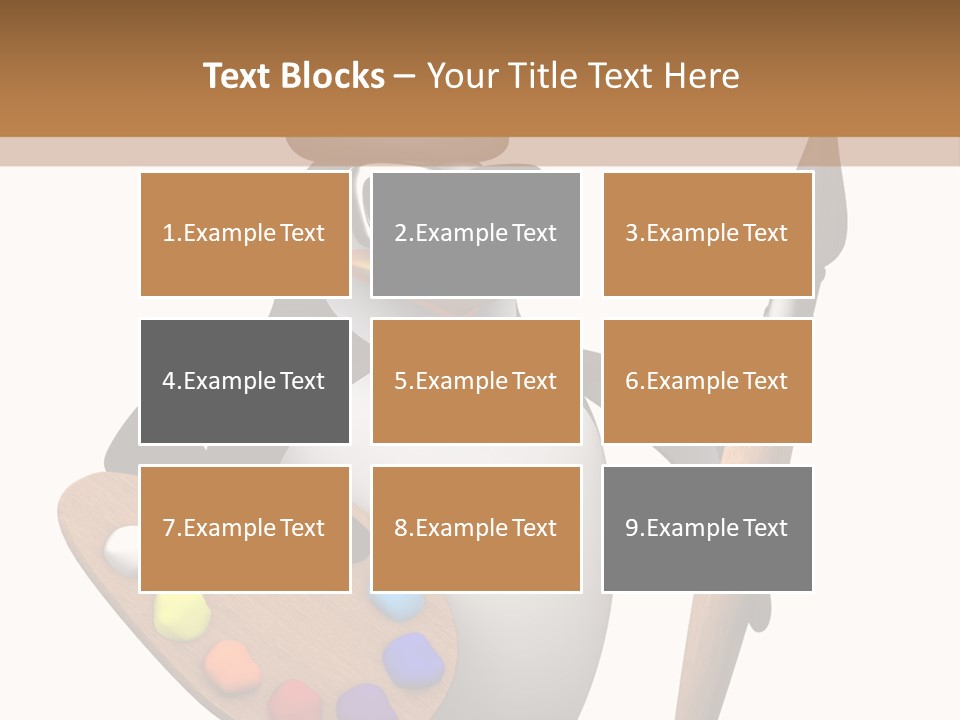 Text Blocks – Your Title Text Here

1.Example Text

2.Example Text

3.Example Text

4.Example Text

5.Example Text

6.Example Text

7.Example Text

8.Example Text

9.Example Text